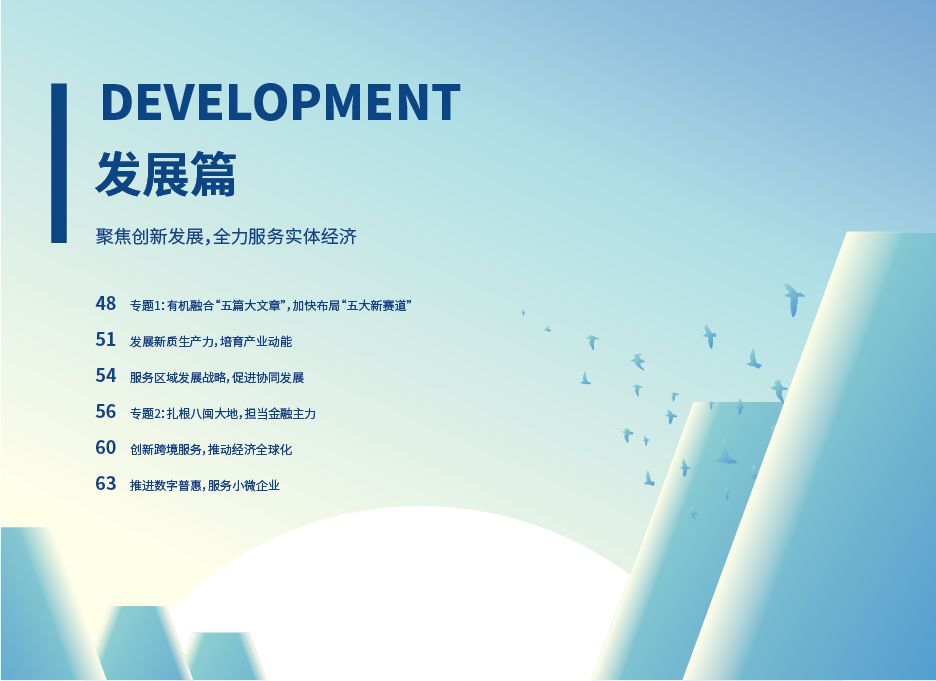 DEVELOPMENT
发展篇

聚焦创新发展，全力服务实体经济

48 专题1：有机融合“五篇大文章”，加快布局“五大新赛道”
51 发展新质生产力，培育产业动能
54 服务区域发展战略，促进协同发展
56 专题2：扎根八闽大地，担当金融主力
60 创新跨境服务，推动经济全球化
63 推进数字普惠，服务小微企业